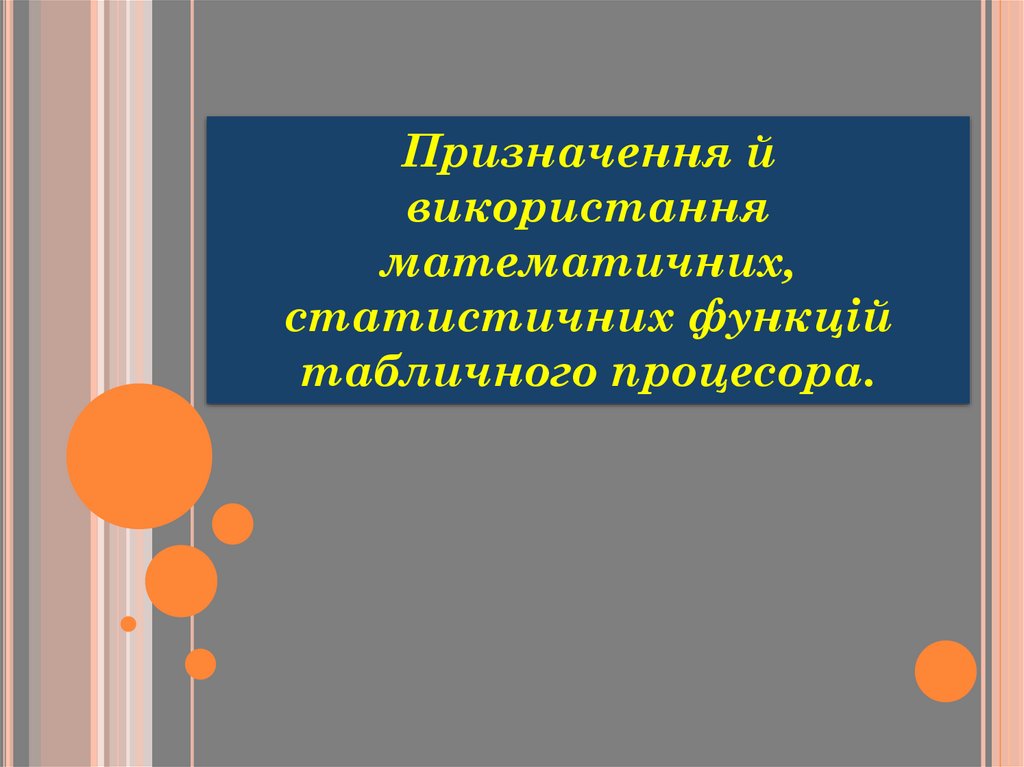 Призначення й використання математичних, статистичних функцій табличного процесора.